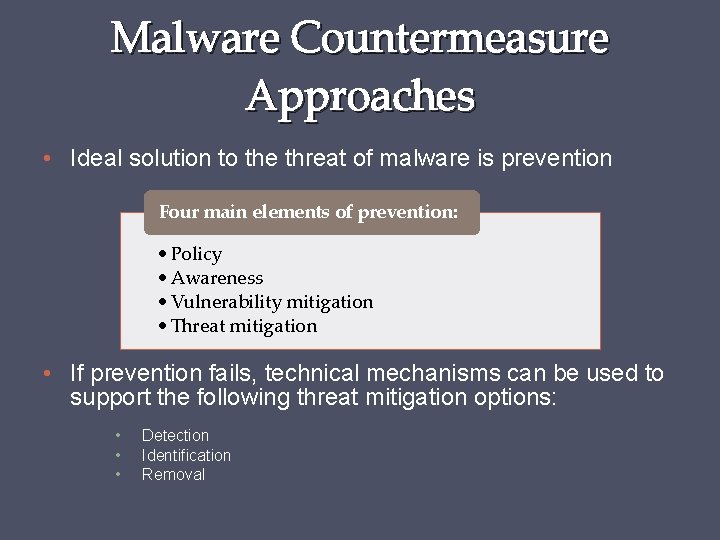 Malware Countermeasure Approaches

• Ideal solution to the threat of malware is prevention

Four main elements of prevention:

• Policy
• Awareness
• Vulnerability mitigation
• Threat mitigation

• If prevention fails, technical mechanisms can be used to support the following threat mitigation options:

• Detection
• Identification
• Removal